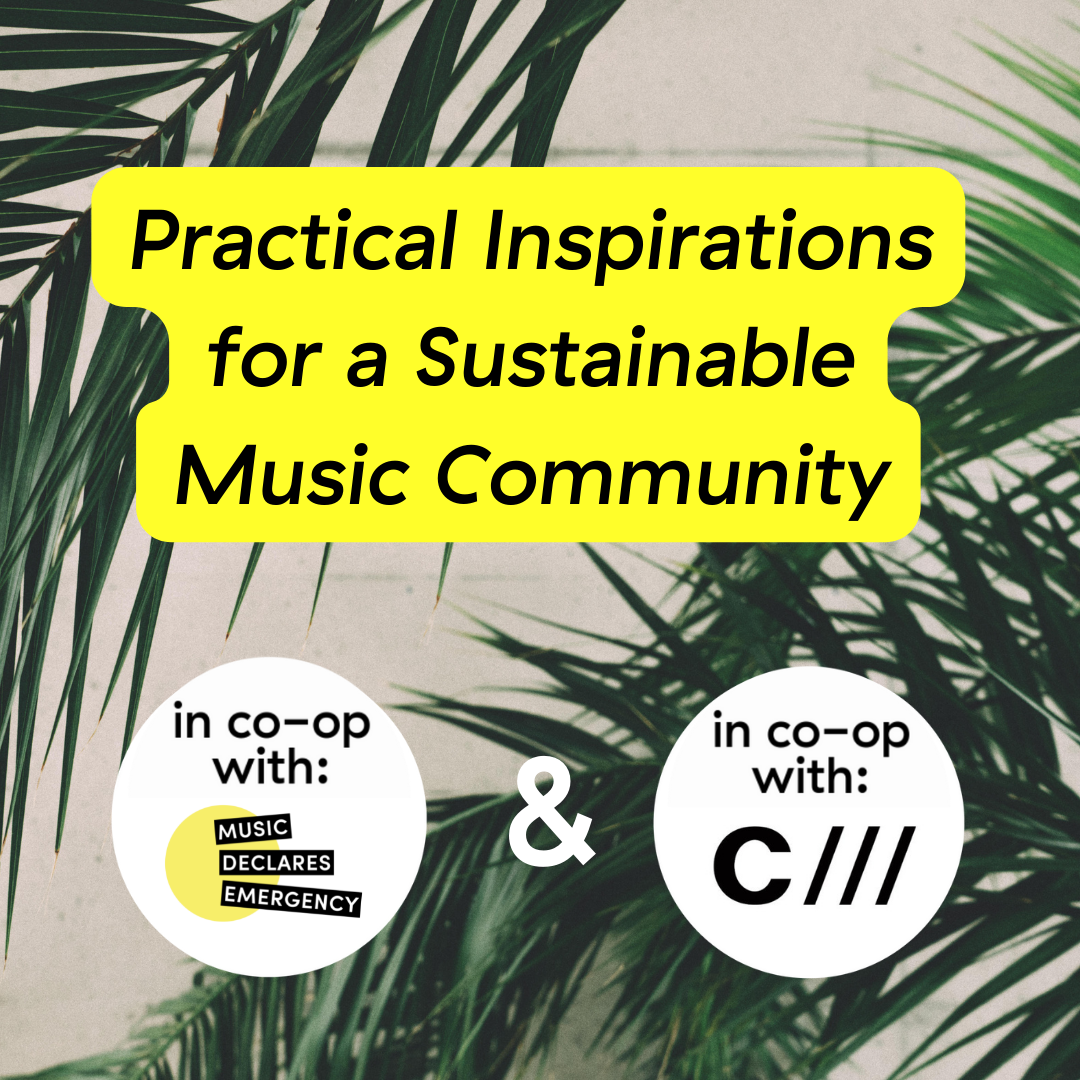 Practical Inspirations for a Sustainable Music Community

in co-op with:

MUSIC DECLARES EMERGENCY

&

in co-op with:

C///